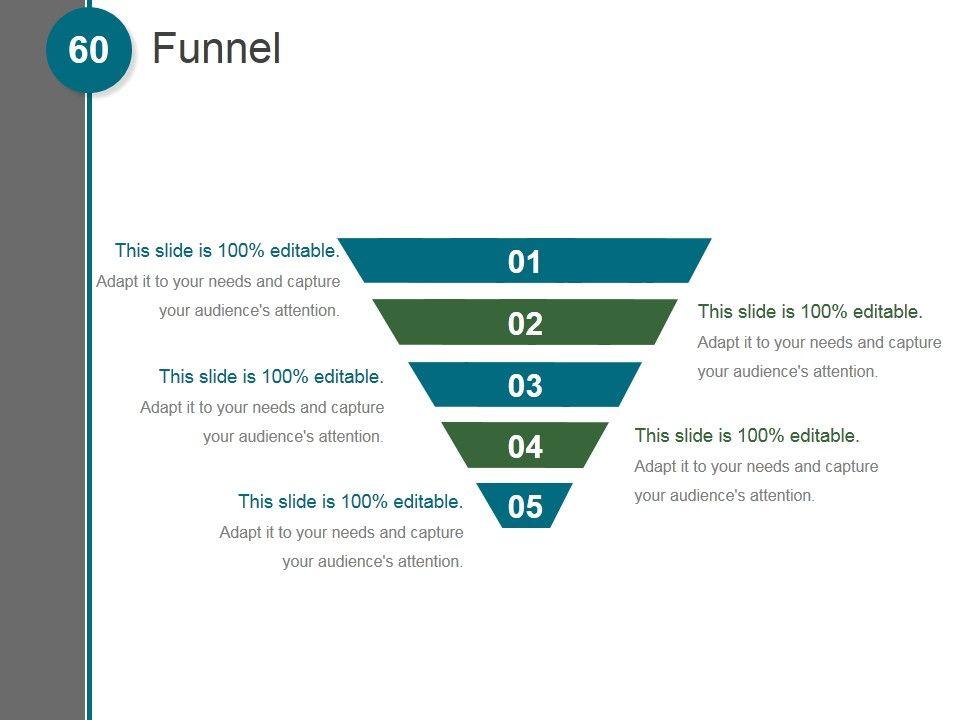 60 Funnel

This slide is 100% editable.
Adapt it to your needs and capture your audience's attention.

01

02

This slide is 100% editable.
Adapt it to your needs and capture your audience's attention.

This slide is 100% editable.
Adapt it to your needs and capture your audience's attention.

03

04

This slide is 100% editable.
Adapt it to your needs and capture your audience's attention.

This slide is 100% editable.
Adapt it to your needs and capture your audience's attention.

05